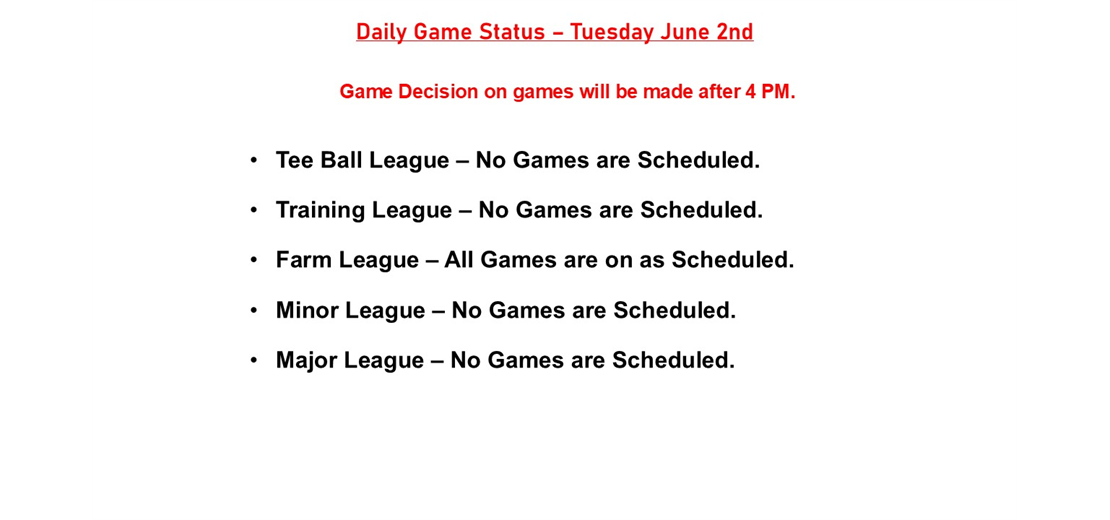 Daily Game Status – Tuesday June 2nd

Game Decision on games will be made after 4 PM.

• Tee Ball League – No Games are Scheduled.

• Training League – No Games are Scheduled.

• Farm League – All Games are on as Scheduled.

• Minor League – No Games are Scheduled.

• Major League – No Games are Scheduled.